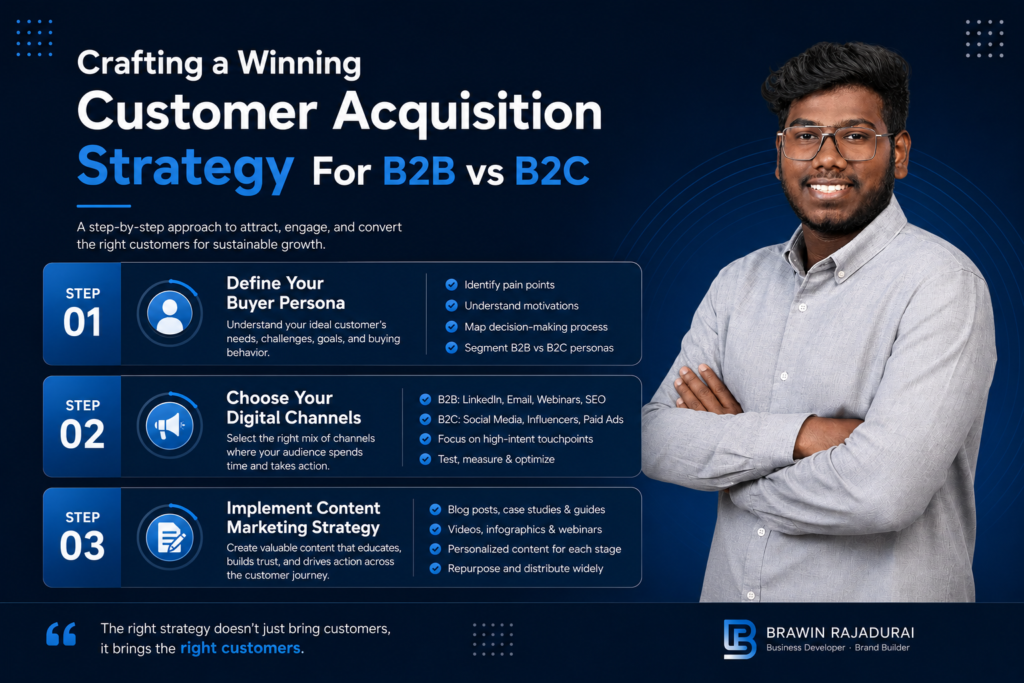 Crafting a Winning
Customer Acquisition
Strategy For B2B vs B2C

A step-by-step approach to attract, engage, and convert the right customers for sustainable growth.

STEP 01

Define Your Buyer Persona

Understand your ideal customer's needs, challenges, goals, and buying behavior.

Identify pain points
Understand motivations
Map decision-making process
Segment B2B vs B2C personas

STEP 02

Choose Your Digital Channels

Select the right mix of channels where your audience spends time and takes action.

B2B: LinkedIn, Email, Webinars, SEO
B2C: Social Media, Influencers, Paid Ads
Focus on high-intent touchpoints
Test, measure & optimize

STEP 03

Implement Content Marketing Strategy

Create valuable content that educates, builds trust, and drives action across the customer journey.

Blog posts, case studies & guides
Videos, infographics & webinars
Personalized content for each stage
Repurpose and distribute widely

The right strategy doesn't just bring customers, it brings the right customers.

BRAWIN RAJADURAI
Business Developer · Brand Builder